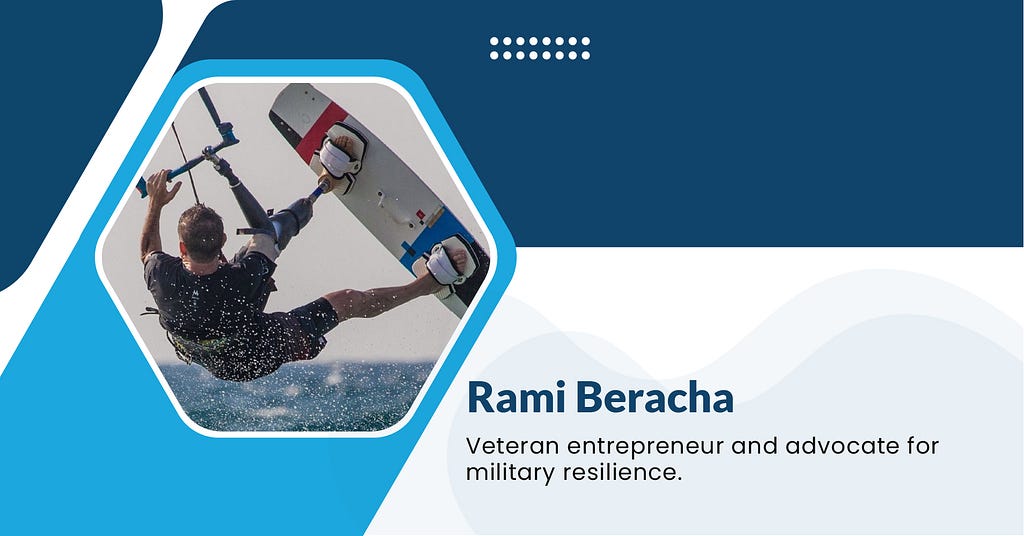 Rami Beracha

Veteran entrepreneur and advocate for military resilience.